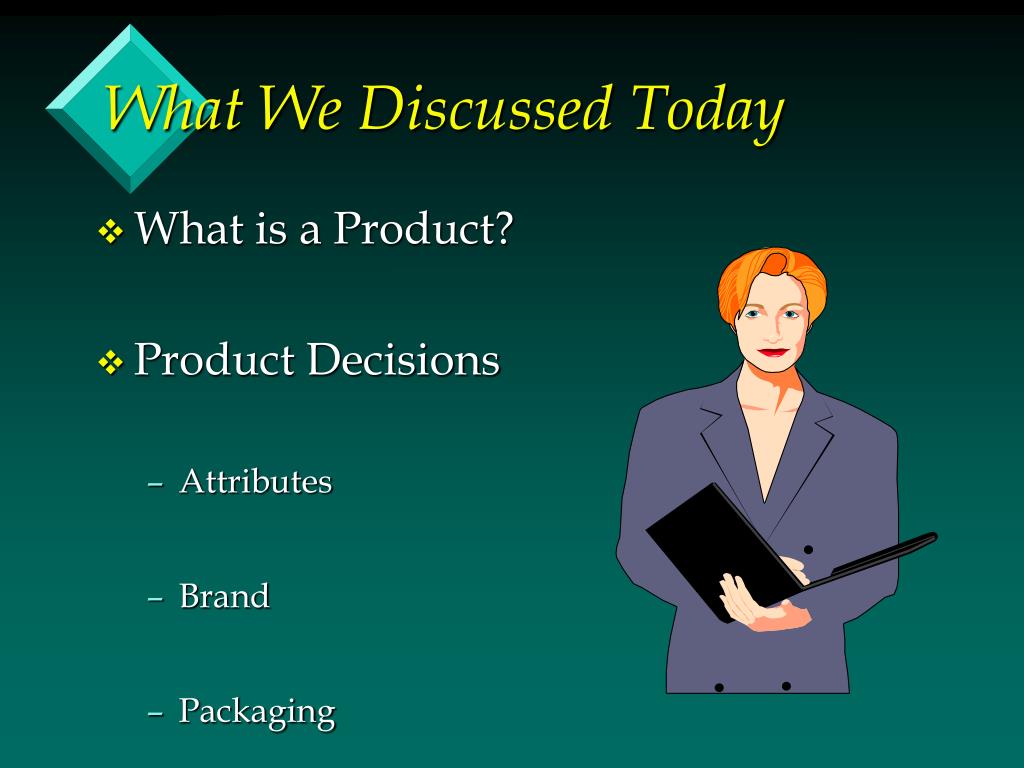 What We Discussed Today

❖ What is a Product?

❖ Product Decisions

– Attributes

– Brand

– Packaging